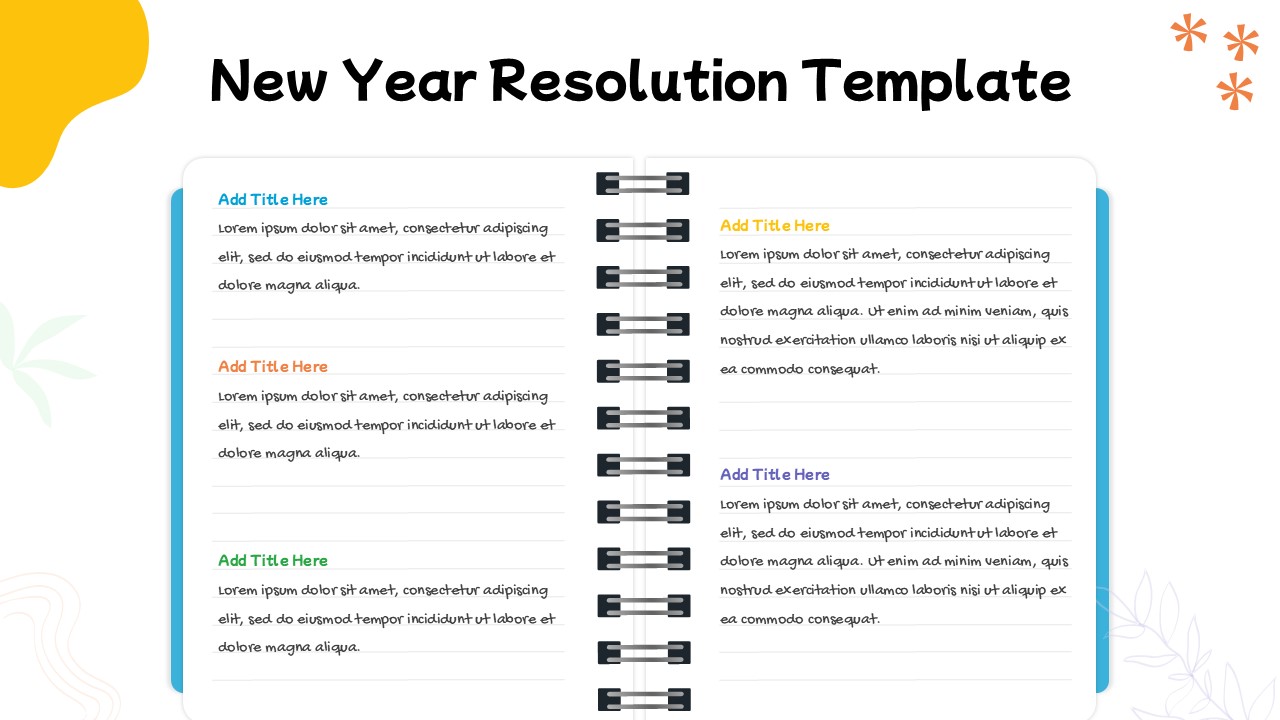 New Year Resolution Template

Add Title Here
Lorem ipsum dolor sit amet, consectetur adipiscing elit, sed do eiusmod tempor incididunt ut labore et dolore magna aliqua.

Add Title Here
Lorem ipsum dolor sit amet, consectetur adipiscing elit, sed do eiusmod tempor incididunt ut labore et dolore magna aliqua.

Add Title Here
Lorem ipsum dolor sit amet, consectetur adipiscing elit, sed do eiusmod tempor incididunt ut labore et dolore magna aliqua.

Add Title Here
Lorem ipsum dolor sit amet, consectetur adipiscing elit, sed do eiusmod tempor incididunt ut labore et dolore magna aliqua. Ut enim ad minim veniam, quis nostrud exercitation ullamco laboris nisi ut aliquip ex ea commodo consequat.

Add Title Here
Lorem ipsum dolor sit amet, consectetur adipiscing elit, sed do eiusmod tempor incididunt ut labore et dolore magna aliqua. Ut enim ad minim veniam, quis nostrud exercitation ullamco laboris nisi ut aliquip ex ea commodo consequat.